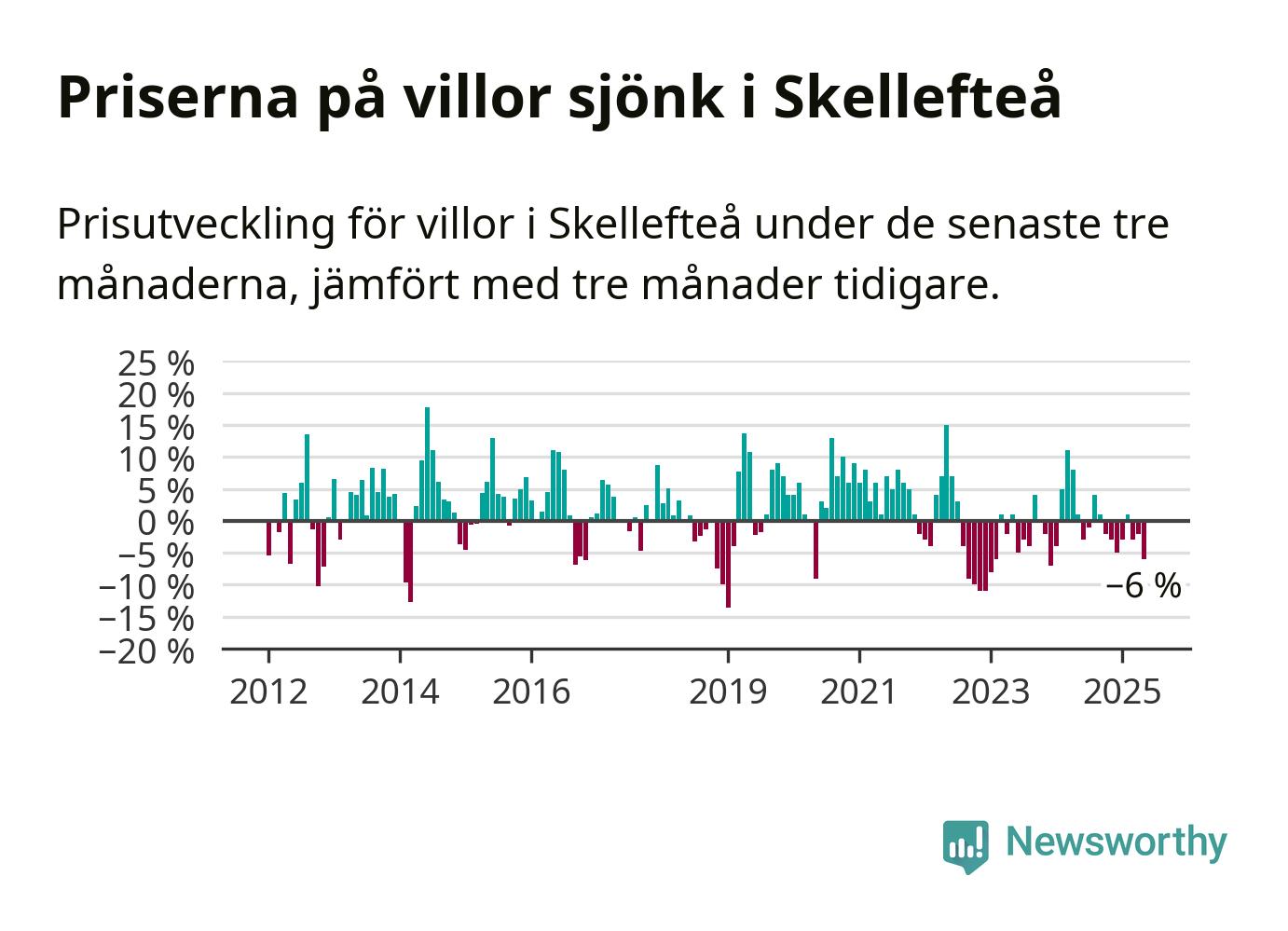 Priserna på villor sjönk i Skellefteå

Prisutveckling för villor i Skellefteå under de senaste tre månaderna, jämfört med tre månader tidigare.

25 %
20 %
15 %
10 %
5 %
0 %
−5 %
−10 %
−15 %
−20 %

−6 %

2012
2014
2016
2019
2021
2023
2025

Newsworthy